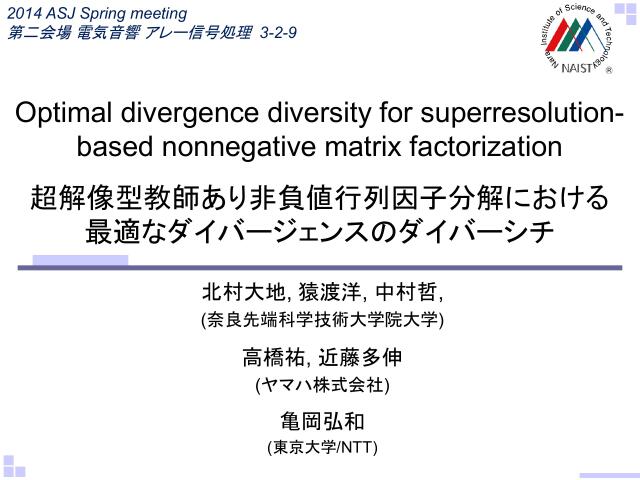 2014 ASJ Spring meeting
第二会場 電気音響 アレー信号処理 3-2-9

Nara Institute of Science and Technology
NAIST ®

Optimal divergence diversity for superresolution-based nonnegative matrix factorization

超解像型教師あり非負値行列因子分解における最適なダイバージェンスのダイバーシチ

北村大地, 猿渡洋, 中村哲,
(奈良先端科学技術大学院大学)

高橋祐, 近藤多伸
(ヤマハ株式会社)

亀岡弘和
(東京大学/NTT)